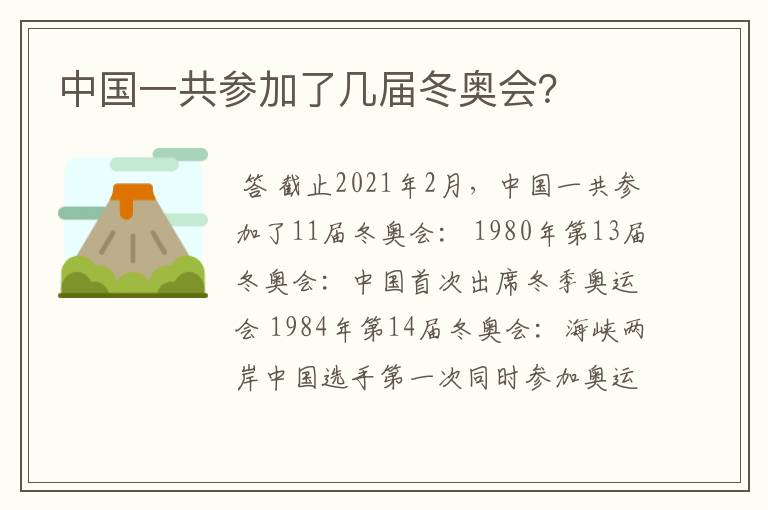 中国一共参加了几届冬奥会?

答 截止2021年2月，中国一共参加了11届冬奥会： 1980年第13届冬奥会：中国首次出席冬季奥运会 1984年第14届冬奥会：海峡两岸中国选手第一次同时参加奥运